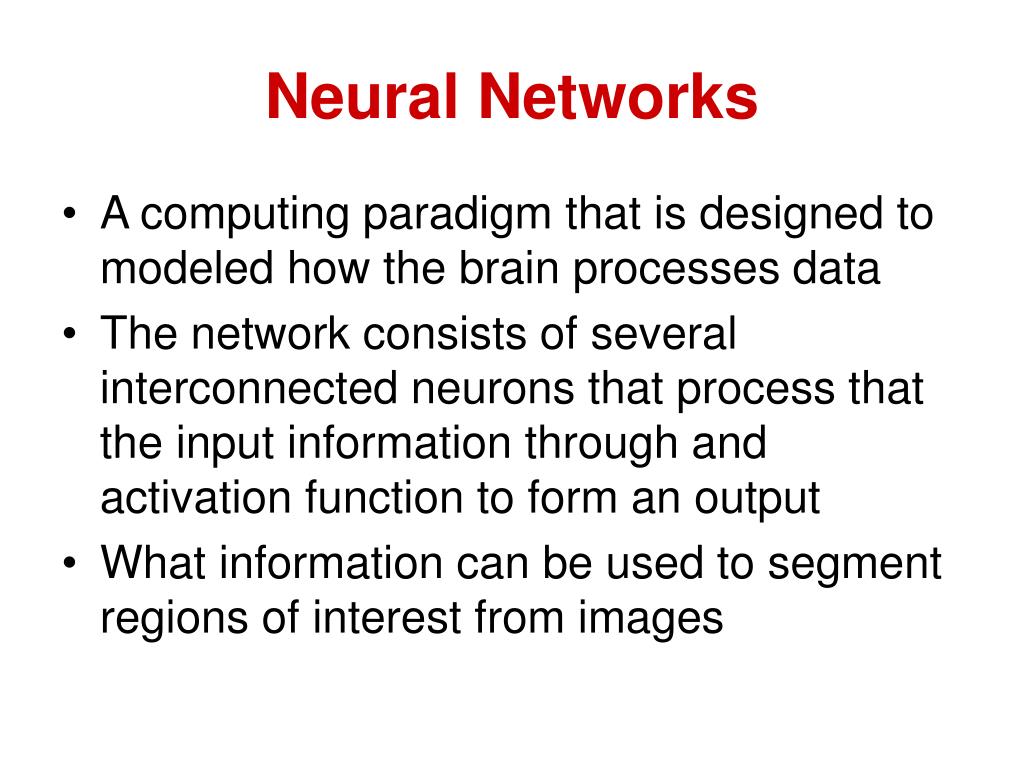 Neural Networks

• A computing paradigm that is designed to modeled how the brain processes data
• The network consists of several interconnected neurons that process that the input information through and activation function to form an output
• What information can be used to segment regions of interest from images